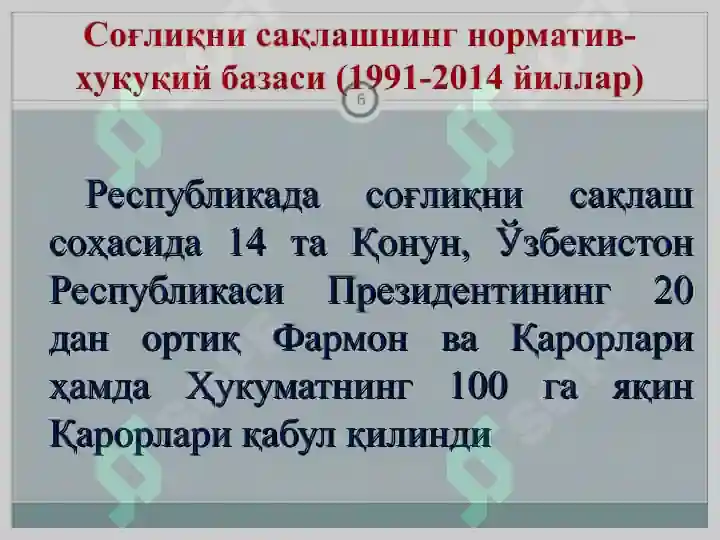 Соғлиқни сақлашнинг норматив-ҳуқуқий базаси (1991-2014 йиллар)

6

Республикада соғлиқни сақлаш соҳасида 14 та Қонун, Ўзбекистон Республикаси Президентининг 20 дан ортиқ Фармон ва Қарорлари ҳамда Ҳукуматнинг 100 га яқин Қарорлари қабул қилинди